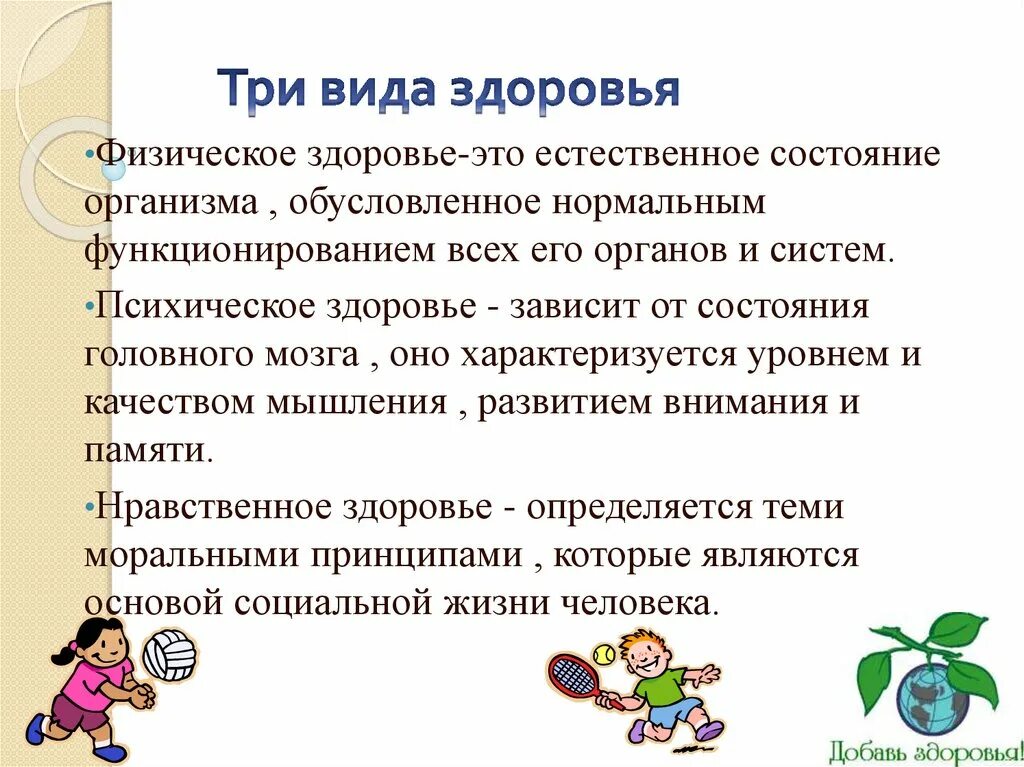 Три вида здоровья

•Физическое здоровье-это естественное состояние организма , обусловленное нормальным функционированием всех его органов и систем.

•Психическое здоровье - зависит от состояния головного мозга , оно характеризуется уровнем и качеством мышления , развитием внимания и памяти.

•Нравственное здоровье - определяется теми моральными принципами , которые являются основой социальной жизни человека.

Добавь здоровья!